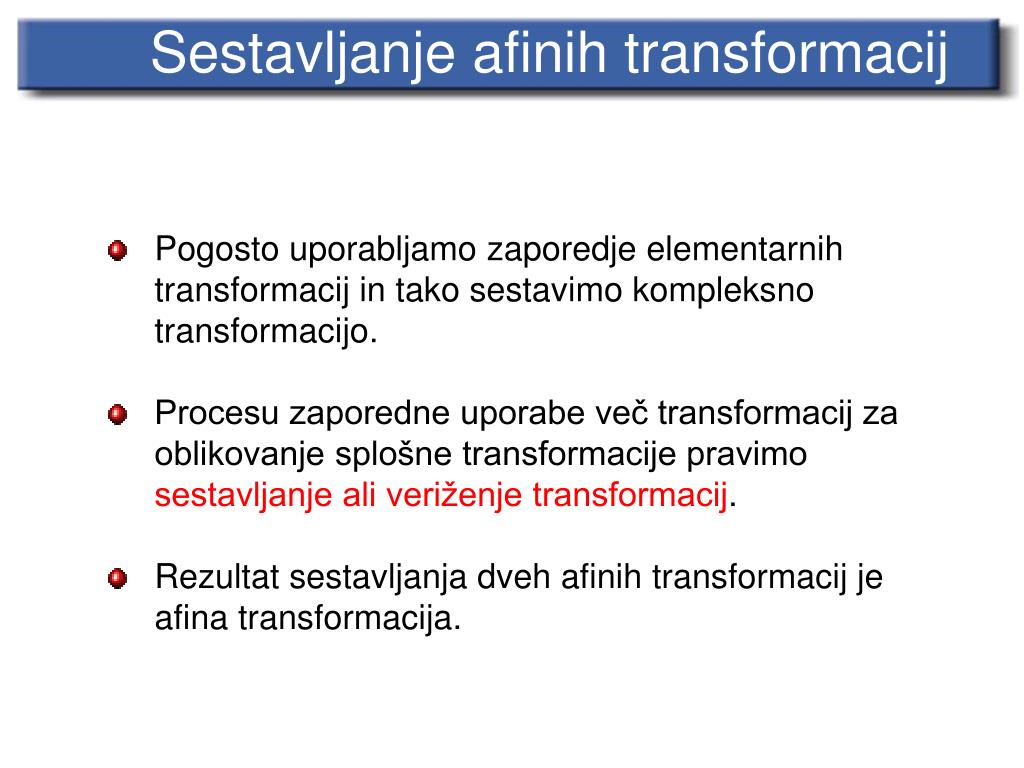 Sestavljanje afinih transformacij

Pogosto uporabljamo zaporedje elementarnih transformacij in tako sestavimo kompleksno transformacijo.

Procesu zaporedne uporabe več transformacij za oblikovanje splošne transformacije pravimo sestavljanje ali veriženje transformacij.

Rezultat sestavljanja dveh afinih transformacij je afina transformacija.